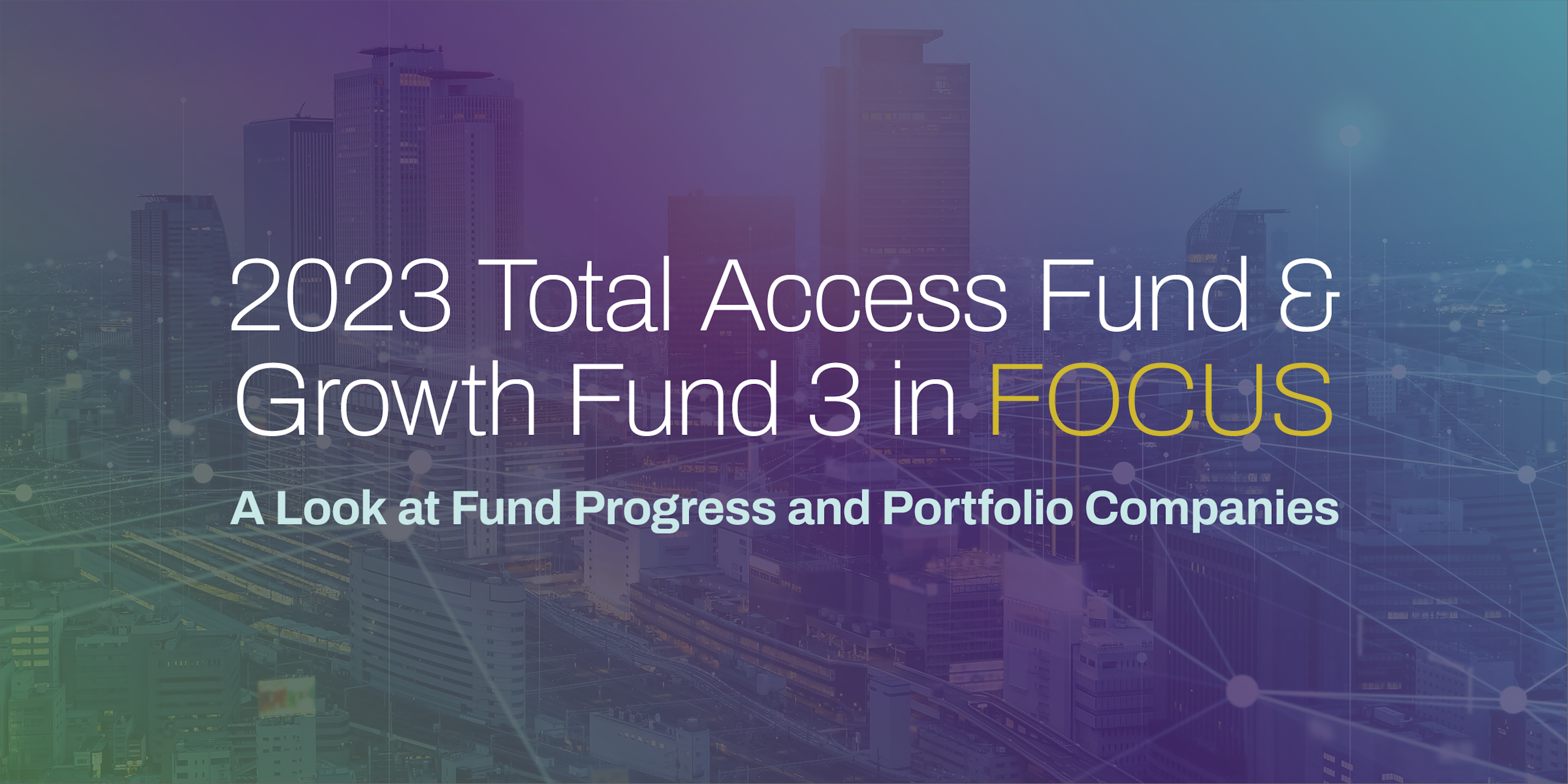 2023 Total Access Fund & Growth Fund 3 in FOCUS

A Look at Fund Progress and Portfolio Companies